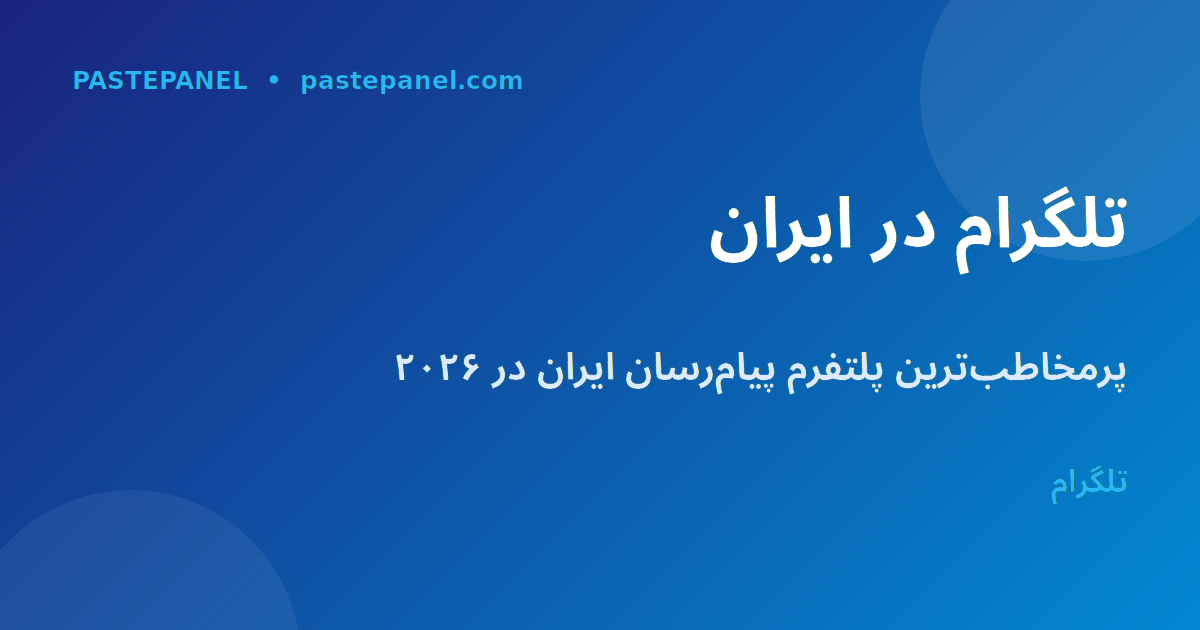 PASTEPANEL • pastepanel.com

تلگرام در ایران

پرمخاطب‌ترین پلتفرم پیام‌رسان ایران در ۲۰۲۶

تلگرام